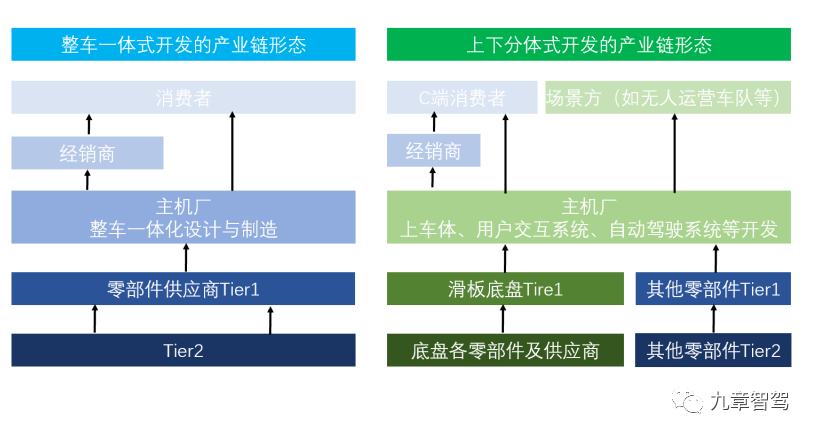 整车一体式开发的产业链形态

消费者

经销商

主机厂
整车一体化设计与制造

零部件供应商Tier1

Tier2

上下分体式开发的产业链形态

C端消费者

场景方（如无人运营车队等）

经销商

主机厂
上车体、用户交互系统、自动驾驶系统等开发

滑板底盘Tire1

其他零部件Tier1

底盘各零部件及供应商

其他零部件Tier2

九章智驾